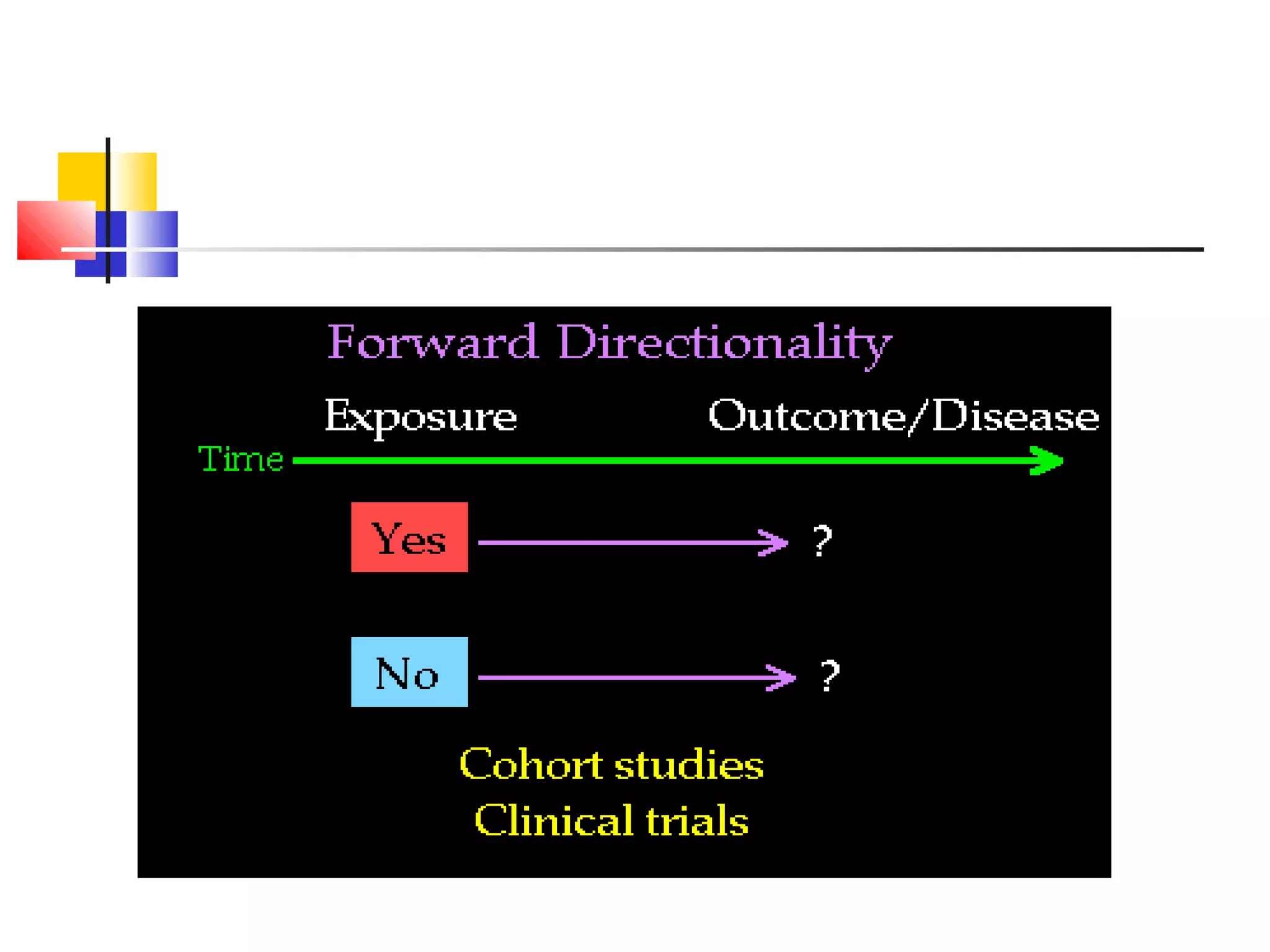 Forward Directionality

Exposure

Outcome/Disease

Time

Yes

?

No

?

Cohort studies

Clinical trials